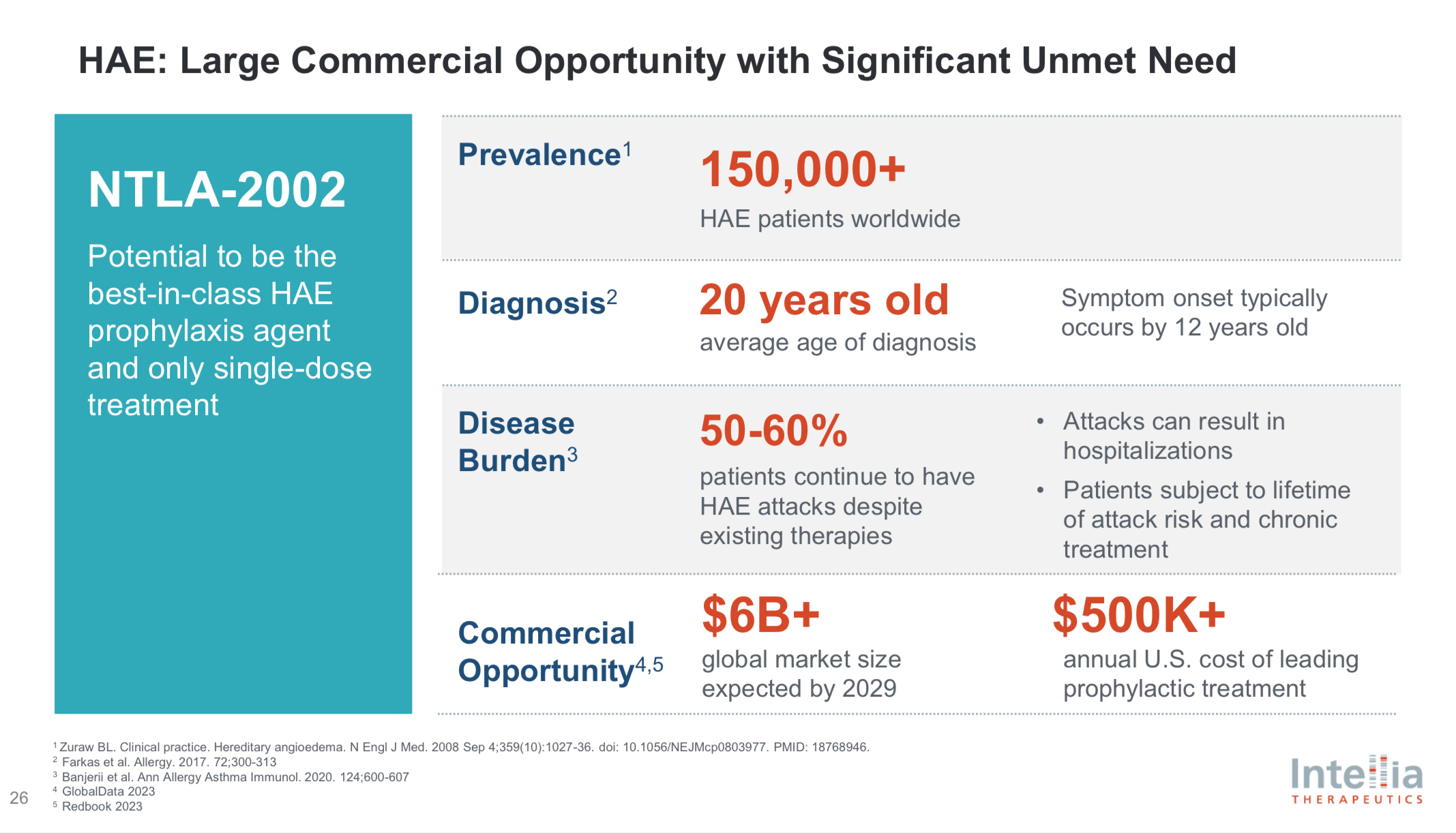 HAE: Large Commercial Opportunity with Significant Unmet Need

NTLA-2002

Potential to be the best-in-class HAE prophylaxis agent and only single-dose treatment

Prevalence$^1$

150,000+

HAE patients worldwide

Diagnosis$^2$

20 years old

average age of diagnosis

Symptom onset typically occurs by 12 years old

Disease Burden$^3$

50-60%

patients continue to have HAE attacks despite existing therapies

• Attacks can result in hospitalizations

• Patients subject to lifetime of attack risk and chronic treatment

Commercial Opportunity$^{4,5}$

$6B+

global market size expected by 2029

$500K+

annual U.S. cost of leading prophylactic treatment

$^1$ Zuraw BL. Clinical practice. Hereditary angioedema. N Engl J Med. 2008 Sep 4;359(10):1027-36. doi: 10.1056/NEJMcp0803977. PMID: 18768946.
$^2$ Farkas et al. Allergy. 2017. 72;300-313
$^3$ Banjerii et al. Ann Allergy Asthma Immunol. 2020. 124;600-607
$^4$ GlobalData 2023
$^5$ Redbook 2023

26

Intellia
THERAPEUTICS